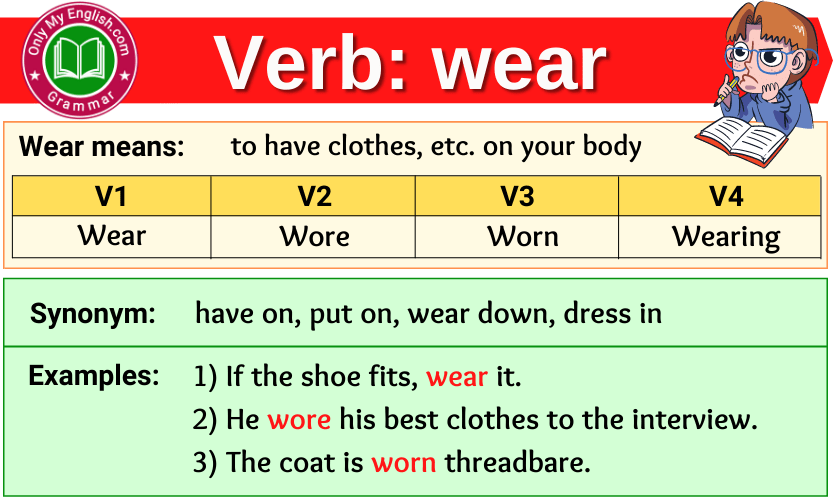 Only My English.com
Grammar

Verb: wear

Wear means: to have clothes, etc. on your body

| V1 | V2 | V3 | V4 |
|---|---|---|---|
| Wear | Wore | Worn | Wearing |

Synonym: have on, put on, wear down, dress in

Examples: 1) If the shoe fits, wear it.
2) He wore his best clothes to the interview.
3) The coat is worn threadbare.